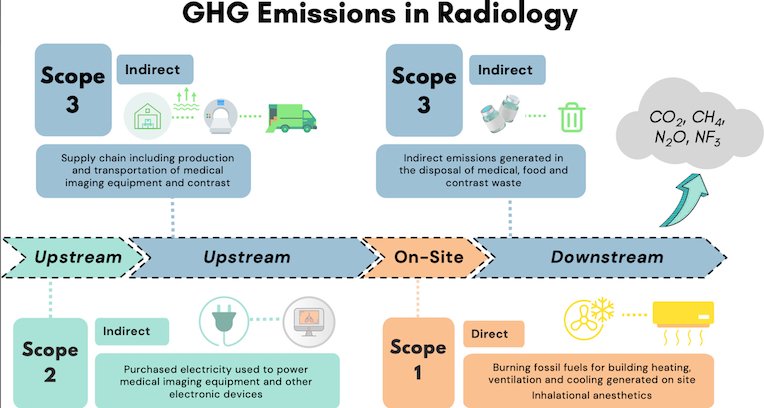 GHG Emissions in Radiology

Scope 3

Indirect

Supply chain including production and transportation of medical imaging equipment and contrast

Scope 3

Indirect

Indirect emissions generated in the disposal of medical, food and contrast waste

$CO_2$, $CH_4$, $N_2O$, $NF_3$

Upstream

Upstream

On-Site

Downstream

Scope 2

Indirect

Purchased electricity used to power medical imaging equipment and other electronic devices

Scope 1

Direct

Burning fossil fuels for building heating, ventilation and cooling generated on site
Inhalational anesthetics